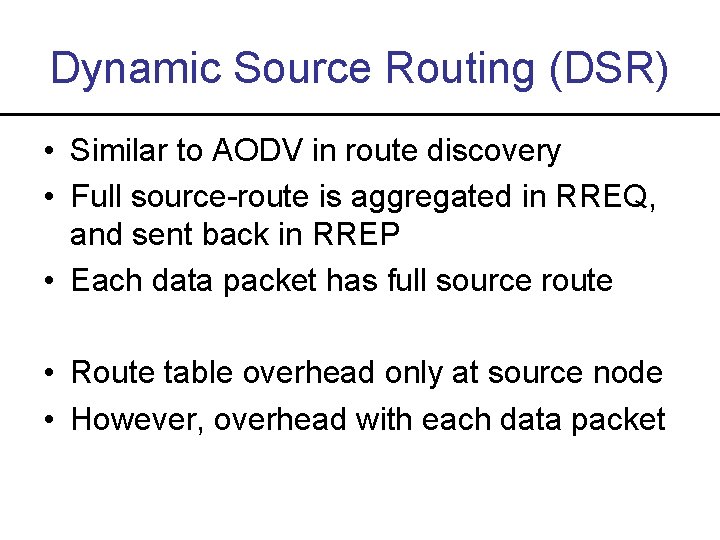 Dynamic Source Routing (DSR)

• Similar to AODV in route discovery
• Full source-route is aggregated in RREQ, and sent back in RREP
• Each data packet has full source route

• Route table overhead only at source node
• However, overhead with each data packet